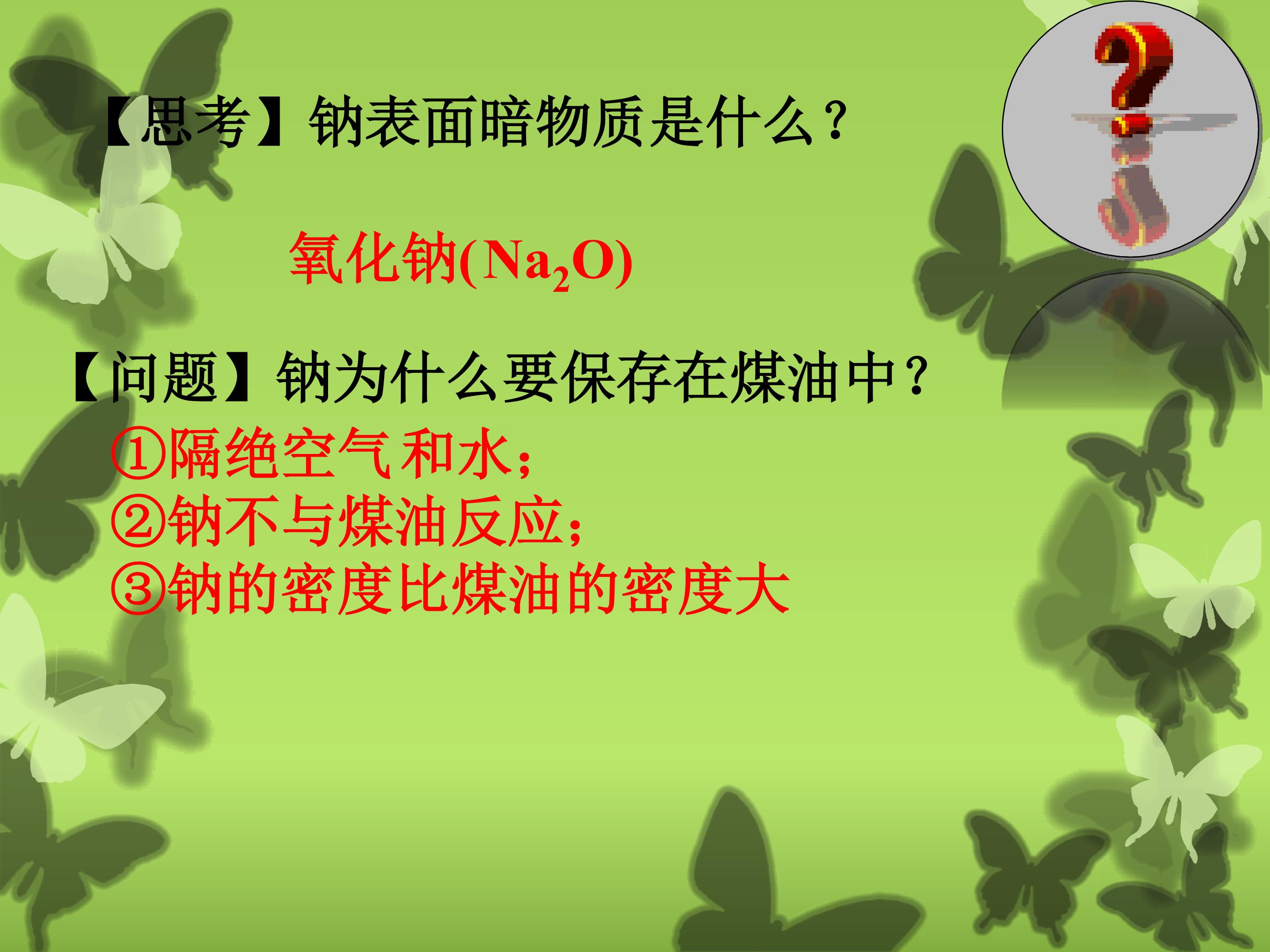 【思考】钠表面暗物质是什么？

氧化钠($Na_2O$)

【问题】钠为什么要保存在煤油中？

①隔绝空气和水；
②钠不与煤油反应；
③钠的密度比煤油的密度大